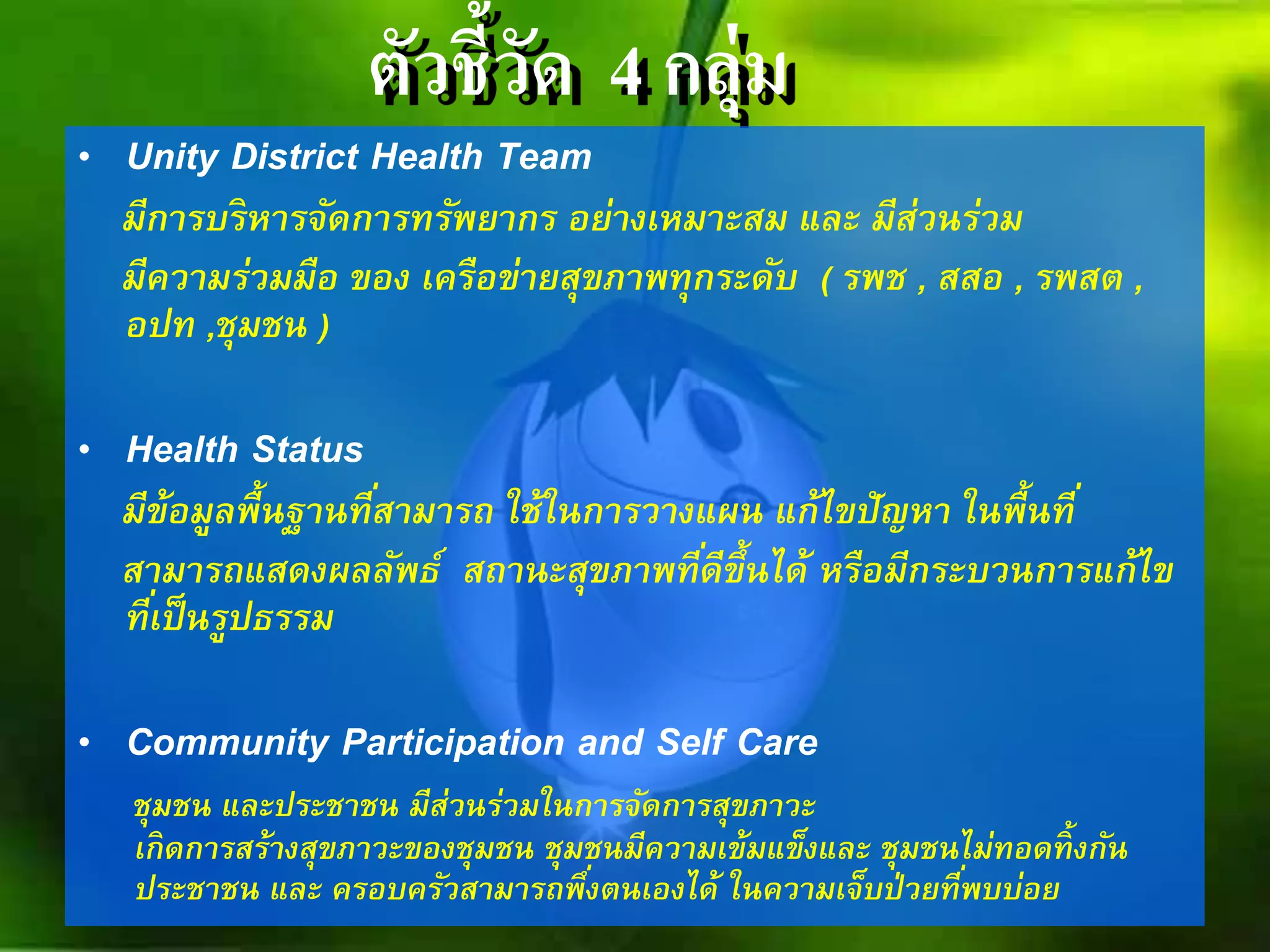 ตัวชี้วัด 4 กลุ่ม

• Unity District Health Team

มีการบริหารจัดการทรัพยากร อย่างเหมาะสม และ มีส่วนร่วม

มีความร่วมมือ ของ เครือข่ายสุขภาพทุกระดับ ( รพช , สสอ , รพสต , อปท ,ชุมชน )

• Health Status

มีข้อมูลพื้นฐานที่สามารถ ใช้ในการวางแผน แก้ไขปัญหา ในพื้นที่

สามารถแสดงผลลัพธ์ สถานะสุขภาพที่ดีขึ้นได้ หรือมีกระบวนการแก้ไขที่เป็นรูปธรรม

• Community Participation and Self Care

ชุมชน และประชาชน มีส่วนร่วมในการจัดการสุขภาวะ
เกิดการสร้างสุขภาวะของชุมชน ชุมชนมีความเข้มแข็งและ ชุมชนไม่ทอดทิ้งกัน
ประชาชน และ ครอบครัวสามารถพึ่งตนเองได้ ในความเจ็บป่วยที่พบบ่อย